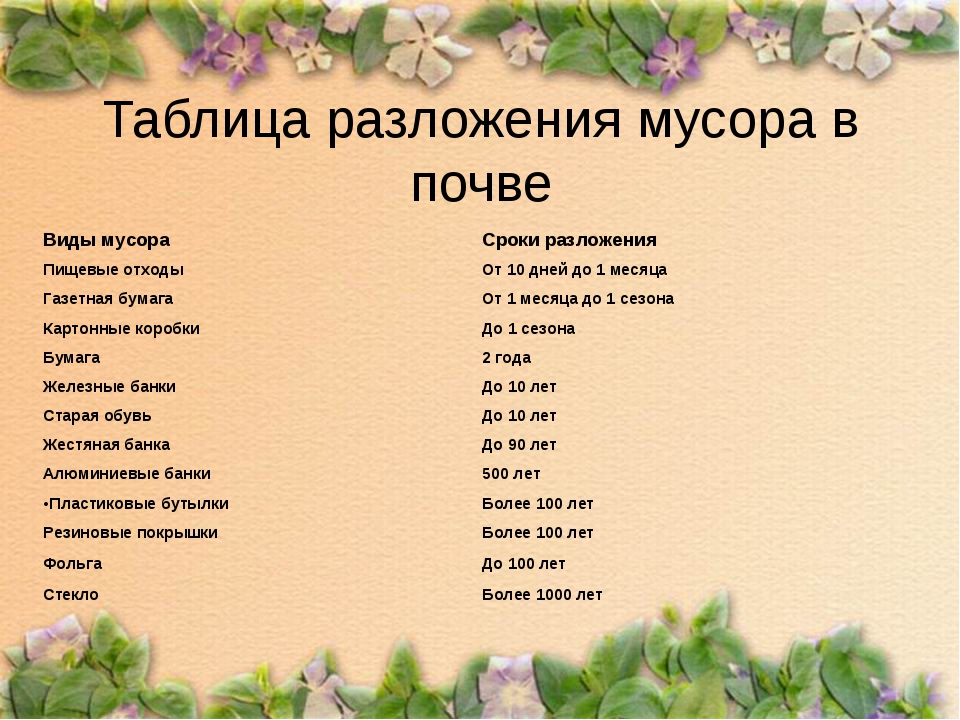 Таблица разложения мусора в почве

| Виды мусора | Сроки разложения |
|---|---|
| Пищевые отходы | От 10 дней до 1 месяца |
| Газетная бумага | От 1 месяца до 1 сезона |
| Картонные коробки | До 1 сезона |
| Бумага | 2 года |
| Железные банки | До 10 лет |
| Старая обувь | До 10 лет |
| Жестяная банка | До 90 лет |
| Алюминиевые банки | 500 лет |
| •Пластиковые бутылки | Более 100 лет |
| Резиновые покрышки | Более 100 лет |
| Фольга | До 100 лет |
| Стекло | Более 1000 лет |